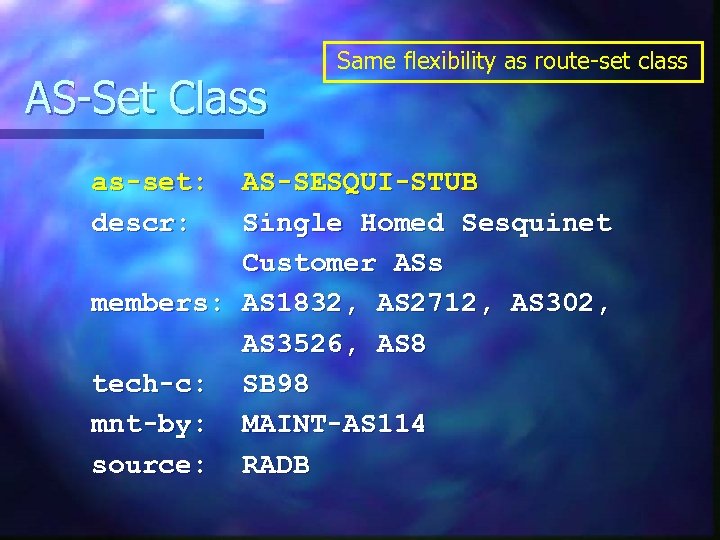 Same flexibility as route-set class

AS-Set Class

as-set: AS-SESQUI-STUB
descr: Single Homed Sesquinet Customer ASs
members: AS1832, AS2712, AS302, AS3526, AS8
tech-c: SB98
mnt-by: MAINT-AS114
source: RADB